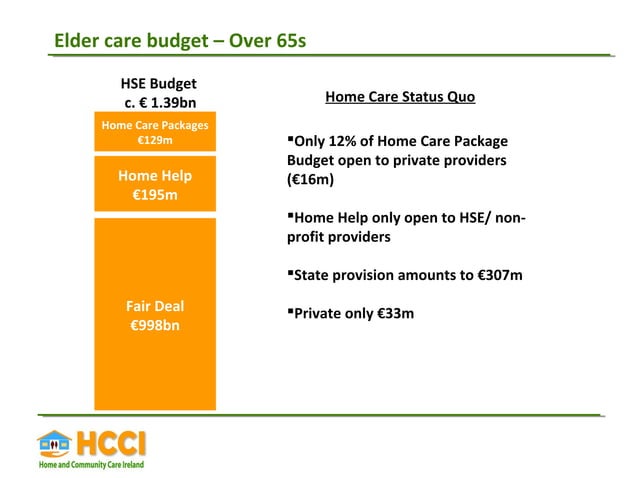 Elder care budget – Over 65s

HSE Budget
c. € 1.39bn

Home Care Packages
€129m

Home Help
€195m

Fair Deal
€998bn

Home Care Status Quo

▪Only 12% of Home Care Package Budget open to private providers (€16m)

▪Home Help only open to HSE/ non-profit providers

▪State provision amounts to €307m

▪Private only €33m

HCCI
Home and Community Care Ireland